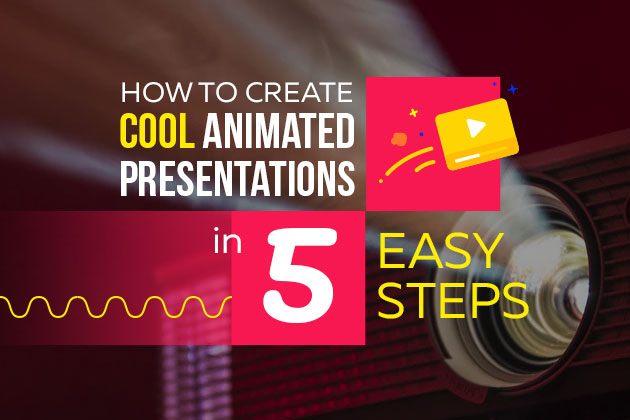 HOW TO CREATE
COOL ANIMATED
PRESENTATIONS

in 5 EASY STEPS